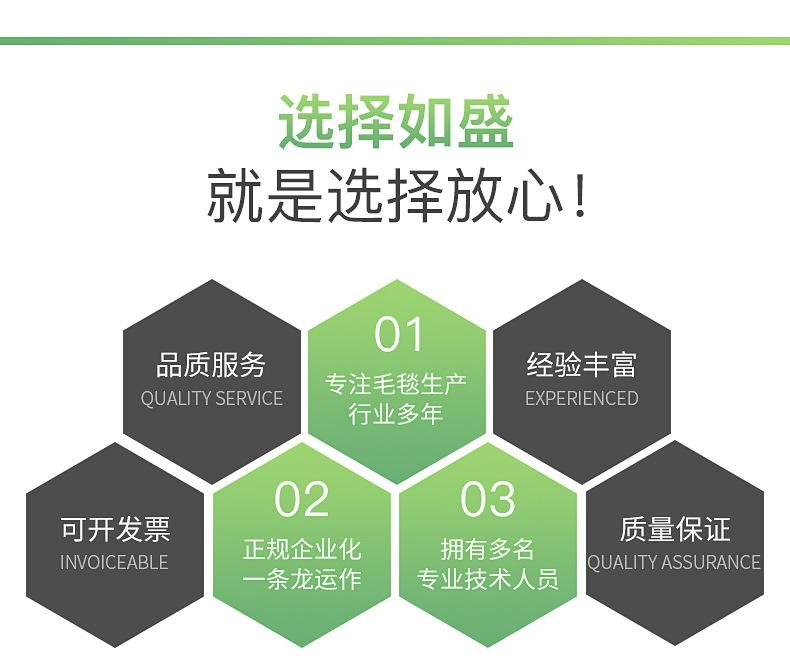 选择如盛
就是选择放心！

品质服务
QUALITY SERVICE

01
专注毛毯生产
行业多年

经验丰富
EXPERIENCED

可开发票
INVOICEABLE

02
正规企业化
一条龙运作

03
拥有多名
专业技术人员

质量保证
QUALITY ASSURANCE